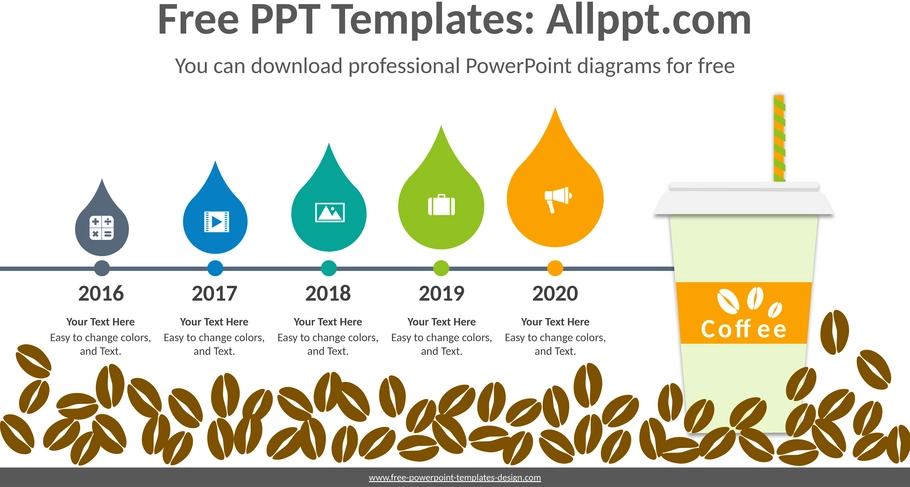 Free PPT Templates: Allppt.com

You can download professional PowerPoint diagrams for free

2016

Your Text Here
Easy to change colors, and Text.

2017

Your Text Here
Easy to change colors, and Text.

2018

Your Text Here
Easy to change colors, and Text.

2019

Your Text Here
Easy to change colors, and Text.

2020

Your Text Here
Easy to change colors, and Text.

Coffee

www.free-powerpoint-templates-design.com